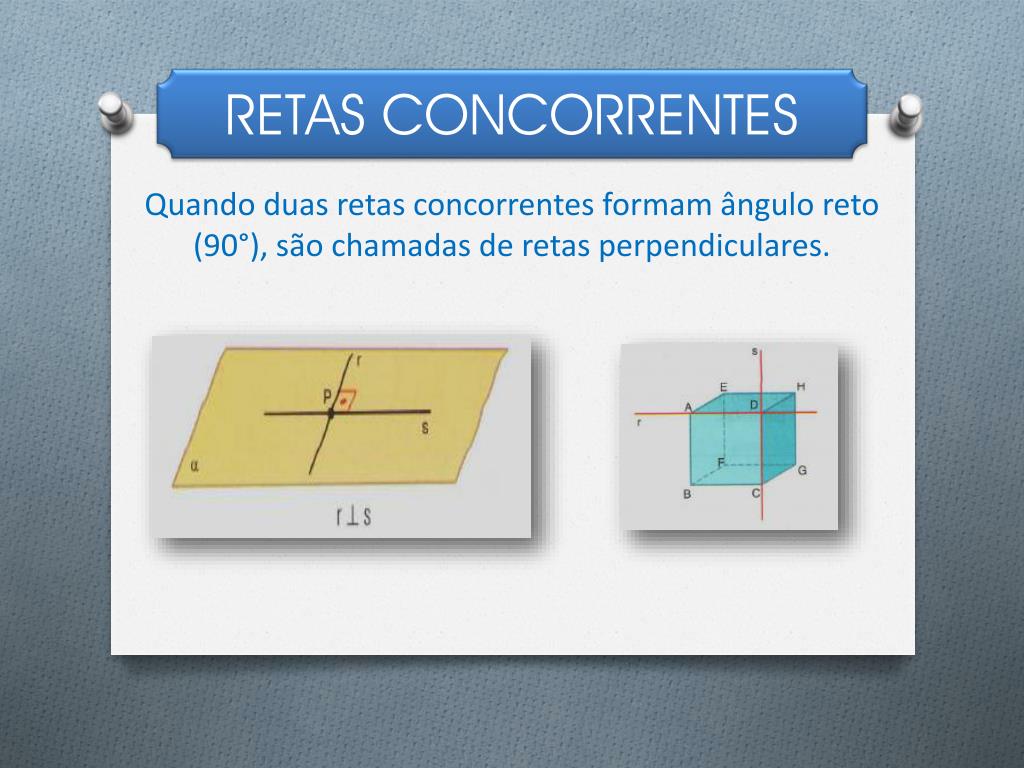 RETAS CONCORRENTES

Quando duas retas concorrentes formam ângulo reto (90°), são chamadas de retas perpendiculares.

r
P
s
α
$r \perp s$

s
E
H
A
D
r
F
G
B
C